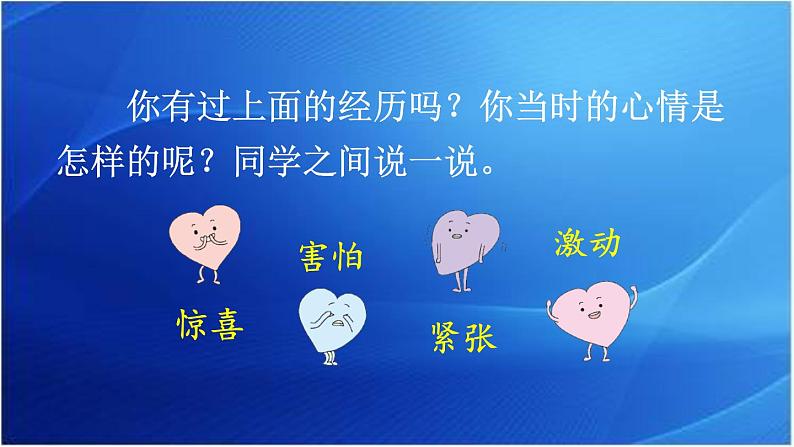 你有过上面的经历吗？你当时的心情是怎样的呢？同学之间说一说。

害怕

激动

惊喜

紧张